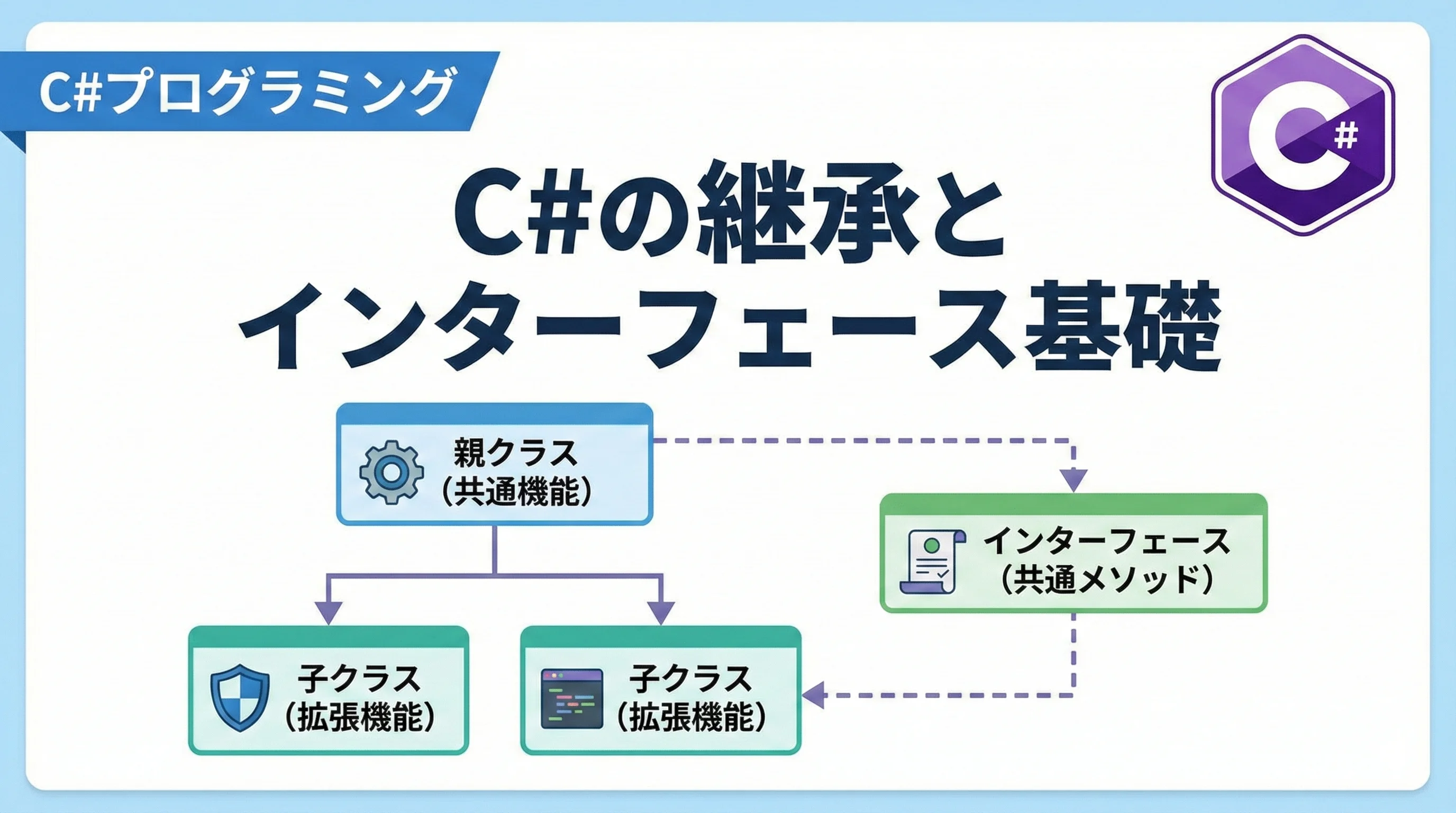 C#プログラミング

C#

C#の継承と
インターフェース基礎

親クラス
（共通機能）

インターフェース
（共通メソッド）

子クラス
（拡張機能）

子クラス
（拡張機能）